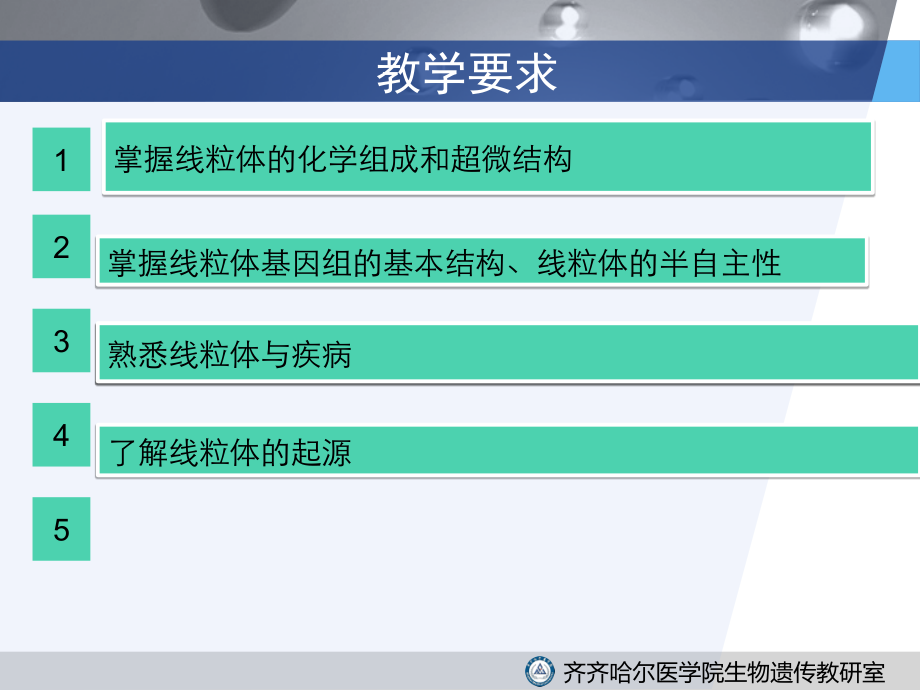 教学要求

1 掌握线粒体的化学组成和超微结构

2 掌握线粒体基因组的基本结构、线粒体的半自主性

3 熟悉线粒体与疾病

4 了解线粒体的起源

5

齐齐哈尔医学院生物遗传教研室